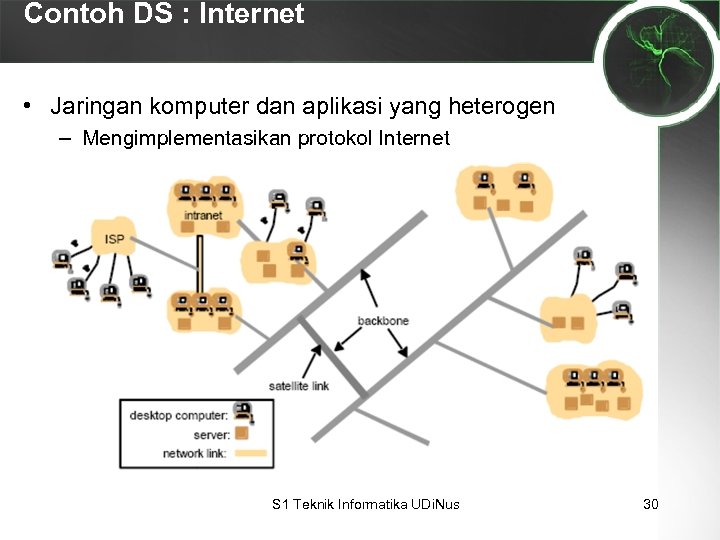 Contoh DS : Internet

• Jaringan komputer dan aplikasi yang heterogen
– Mengimplementasikan protokol Internet

intranet

ISP

backbone

satellite link

desktop computer:
server:
network link:

S1 Teknik Informatika UDiNus

30